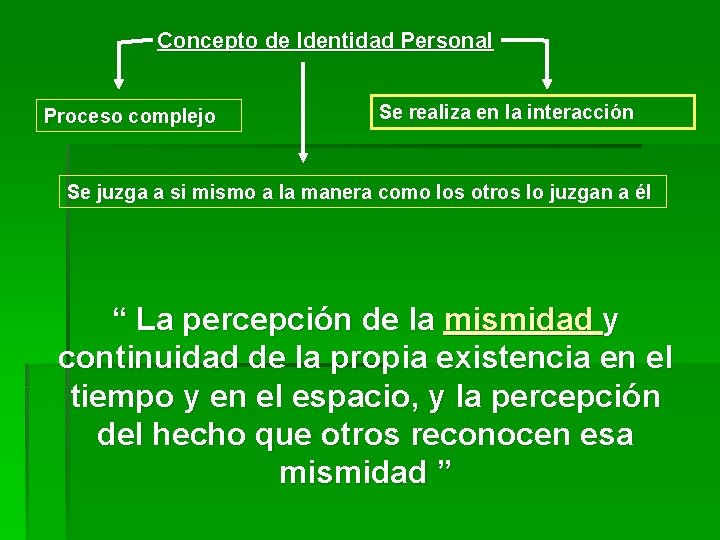 Concepto de Identidad Personal

Proceso complejo

Se realiza en la interacción

Se juzga a si mismo a la manera como los otros lo juzgan a él

“ La percepción de la mismidad y continuidad de la propia existencia en el tiempo y en el espacio, y la percepción del hecho que otros reconocen esa mismidad ”